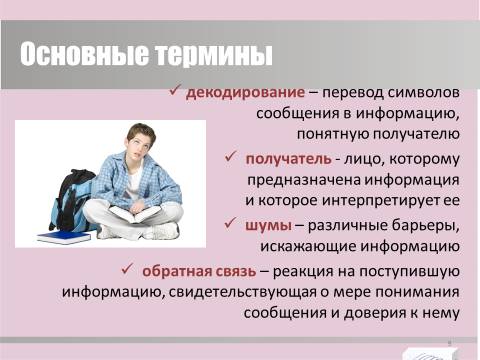 Основные термины

✓ декодирование – перевод символов сообщения в информацию, понятную получателю

✓ получатель - лицо, которому предназначена информация и которое интерпретирует ее

✓ шумы – различные барьеры, искажающие информацию

✓ обратная связь – реакция на поступившую информацию, свидетельствующая о мере понимания сообщения и доверия к нему